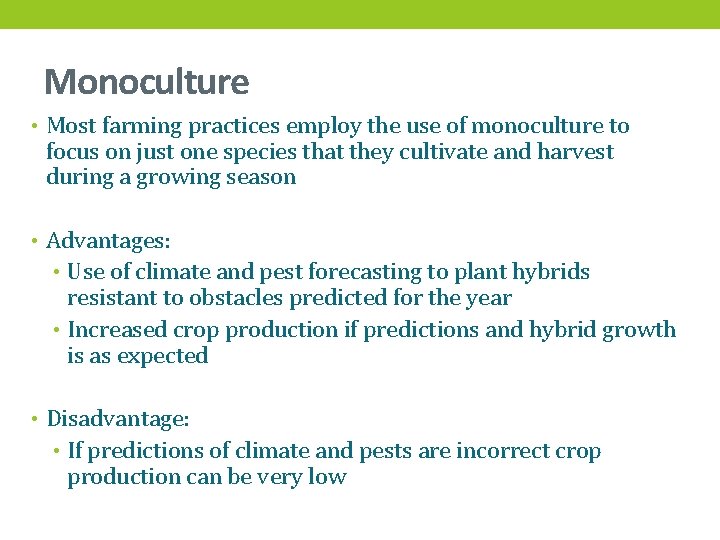 Monoculture

• Most farming practices employ the use of monoculture to focus on just one species that they cultivate and harvest during a growing season

• Advantages:
  • Use of climate and pest forecasting to plant hybrids resistant to obstacles predicted for the year
  • Increased crop production if predictions and hybrid growth is as expected

• Disadvantage:
  • If predictions of climate and pests are incorrect crop production can be very low